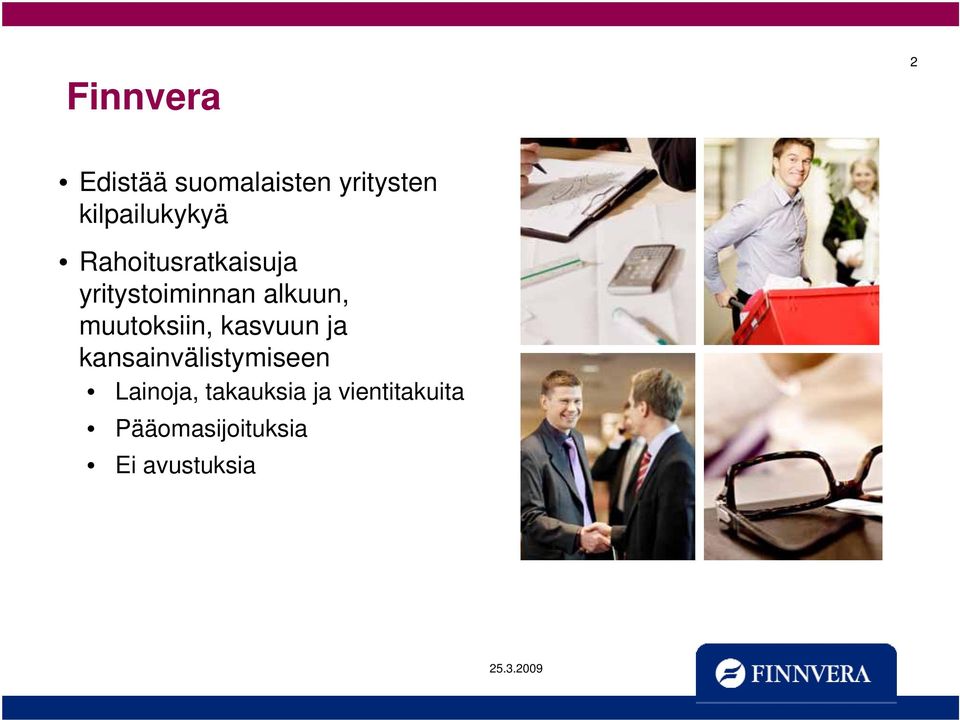 2

Finnvera

• Edistää suomalaisten yritysten kilpailukykyä

• Rahoitusratkaisuja yritystoiminnan alkuun, muutoksiin, kasvuun ja kansainvälistymiseen
  • Lainoja, takauksia ja vientitakuita
  • Pääomasijoituksia
  • Ei avustuksia

25.3.2009

FINNVERA